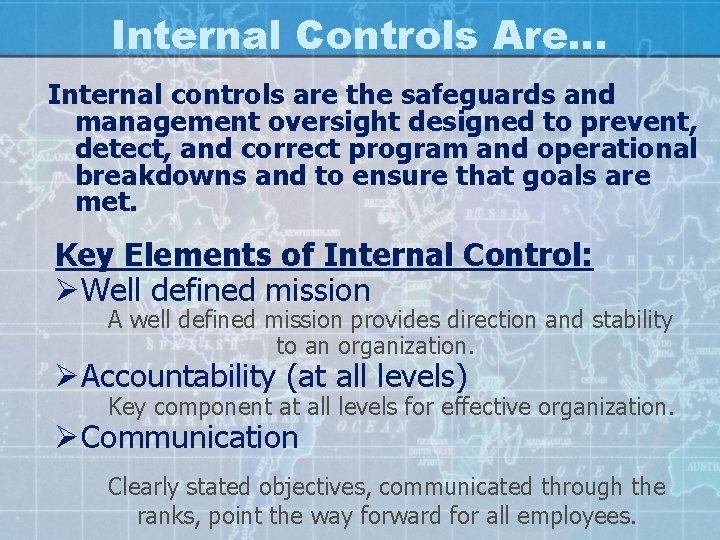 Internal Controls Are...

Internal controls are the safeguards and management oversight designed to prevent, detect, and correct program and operational breakdowns and to ensure that goals are met.

Key Elements of Internal Control:

➢Well defined mission

A well defined mission provides direction and stability to an organization.

➢Accountability (at all levels)

Key component at all levels for effective organization.

➢Communication

Clearly stated objectives, communicated through the ranks, point the way forward for all employees.